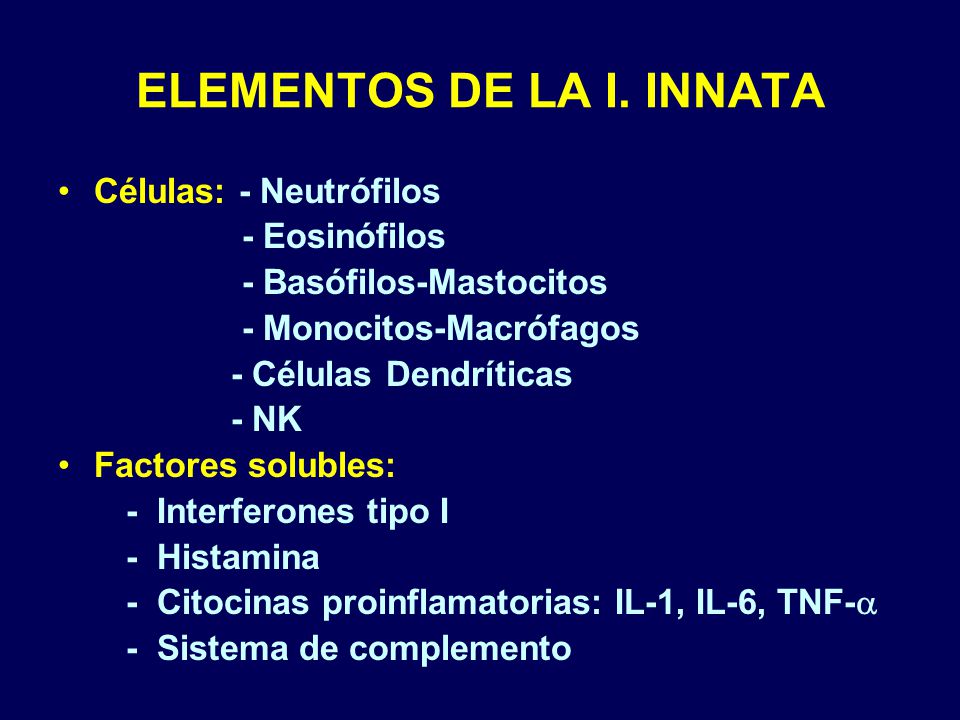 ELEMENTOS DE LA I. INNATA

• Células: - Neutrófilos
- Eosinófilos
- Basófilos-Mastocitos
- Monocitos-Macrófagos
- Células Dendríticas
- NK

• Factores solubles:
- Interferones tipo I
- Histamina
- Citocinas proinflamatorias: IL-1, IL-6, TNF-$\alpha$
- Sistema de complemento